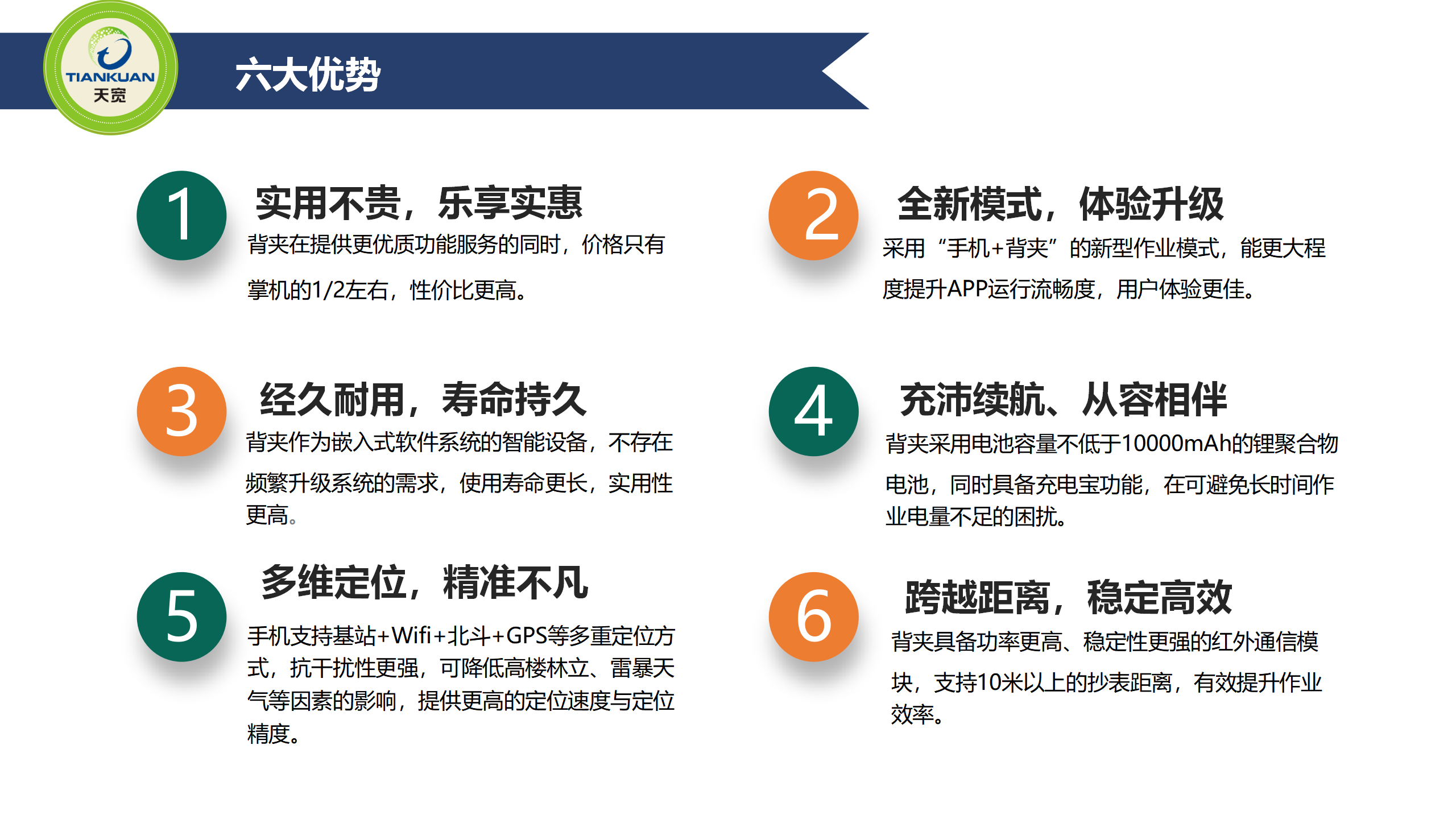 TIANKUAN
天宽

六大优势

1
实用不贵，乐享实惠
背夹在提供更优质功能服务的同时，价格只有掌机的1/2左右，性价比更高。

2
全新模式，体验升级
采用“手机+背夹”的新型作业模式，能更大程度提升APP运行流畅度，用户体验更佳。

3
经久耐用，寿命持久
背夹作为嵌入式软件系统的智能设备，不存在频繁升级系统的需求，使用寿命更长，实用性更高。

4
充沛续航、从容相伴
背夹采用电池容量不低于10000mAh的锂聚合物电池，同时具备充电宝功能，在可避免长时间作业电量不足的困扰。

5
多维定位，精准不凡
手机支持基站+Wifi+北斗+GPS等多重定位方式，抗干扰性更强，可降低高楼林立、雷暴天气等因素的影响，提供更高的定位速度与定位精度。

6
跨越距离，稳定高效
背夹具备功率更高、稳定性更强的红外通信模块，支持10米以上的抄表距离，有效提升作业效率。